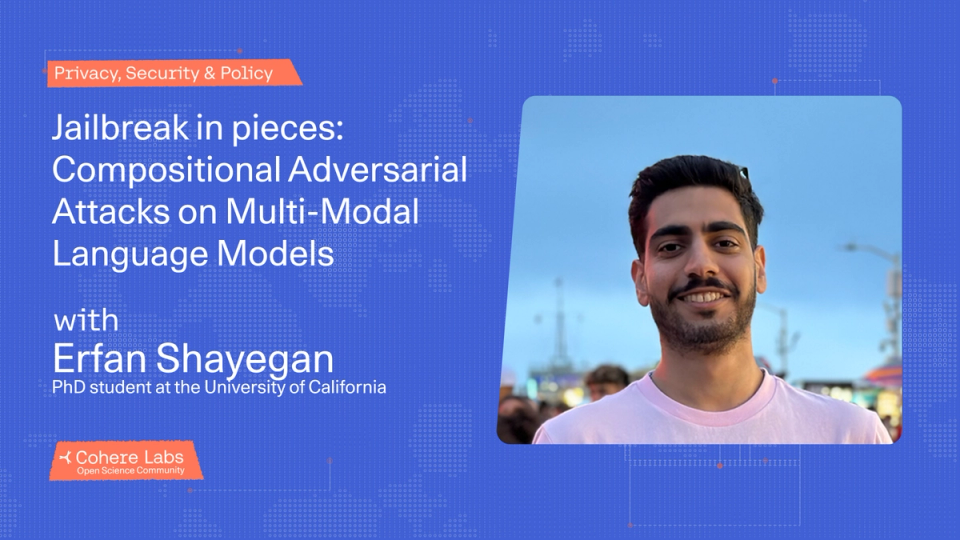 Privacy, Security & Policy

Jailbreak in pieces: Compositional Adversarial Attacks on Multi-Modal Language Models

with
Erfan Shayegan
PhD student at the University of California

Cohere Labs
Open Science Community